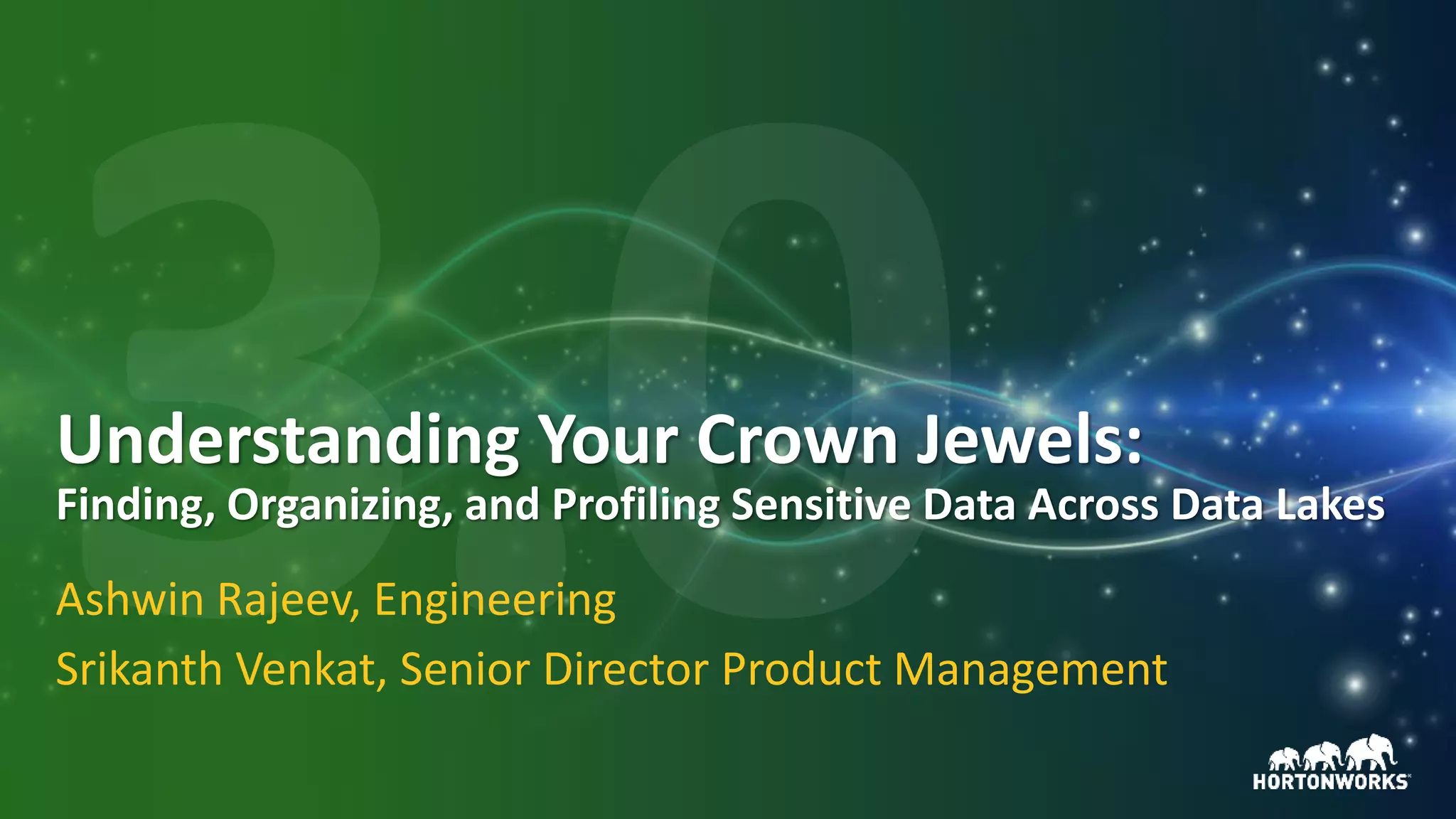 3.0

Understanding Your Crown Jewels:
Finding, Organizing, and Profiling Sensitive Data Across Data Lakes

Ashwin Rajeev, Engineering

Srikanth Venkat, Senior Director Product Management

HORTONWORKS